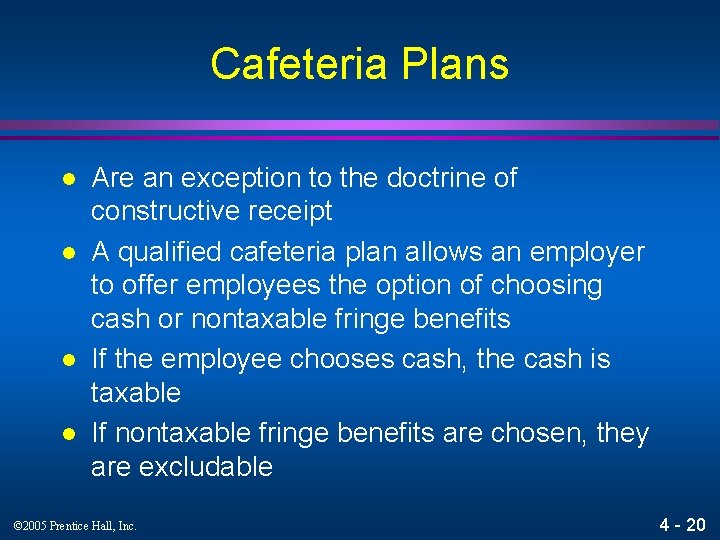 Cafeteria Plans

- Are an exception to the doctrine of constructive receipt
- A qualified cafeteria plan allows an employer to offer employees the option of choosing cash or nontaxable fringe benefits
- If the employee chooses cash, the cash is taxable
- If nontaxable fringe benefits are chosen, they are excludable

©2005 Prentice Hall, Inc.

4 - 20